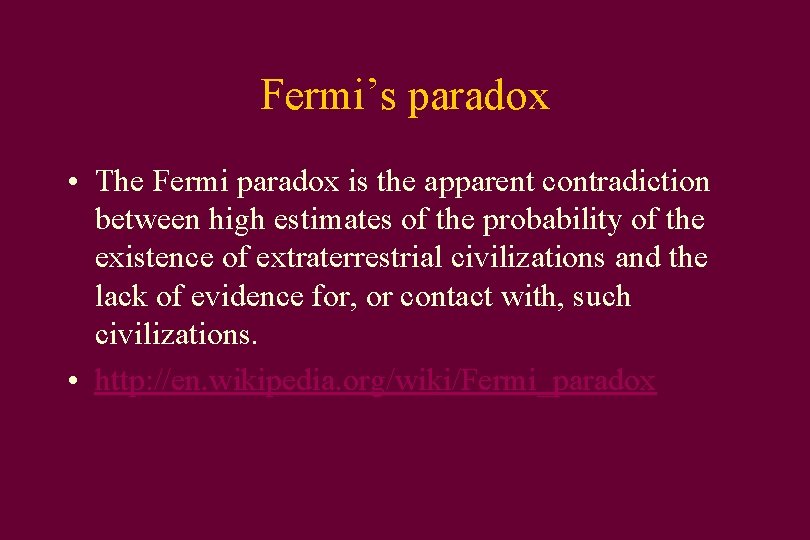 Fermi’s paradox

• The Fermi paradox is the apparent contradiction between high estimates of the probability of the existence of extraterrestrial civilizations and the lack of evidence for, or contact with, such civilizations.

• http://en.wikipedia.org/wiki/Fermi_paradox